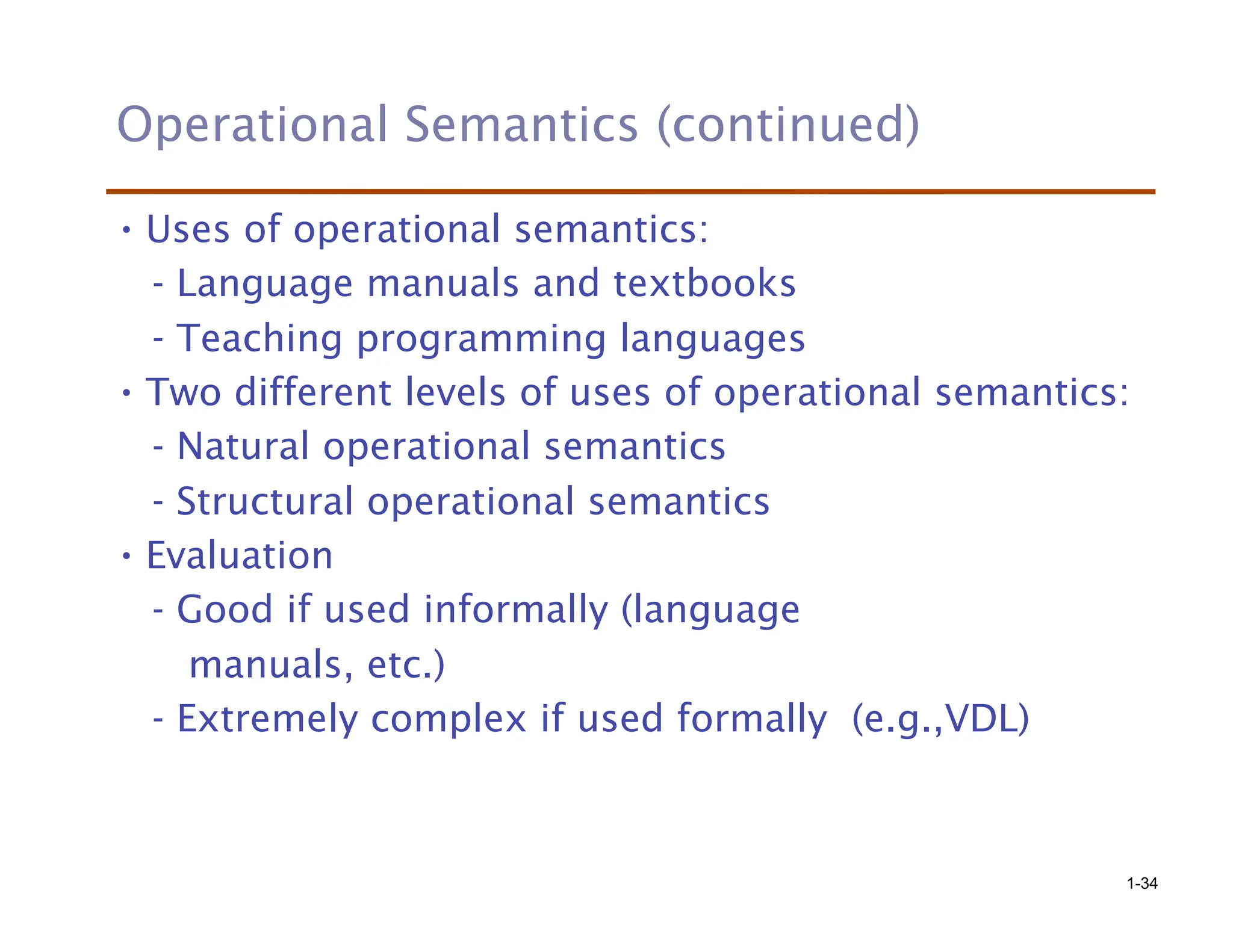 Operational Semantics (continued)

• Uses of operational semantics:
- Language manuals and textbooks
- Teaching programming languages
• Two different levels of uses of operational semantics:
- Natural operational semantics
- Structural operational semantics
• Evaluation
- Good if used informally (language manuals, etc.)
- Extremely complex if used formally (e.g.,VDL)

1-34